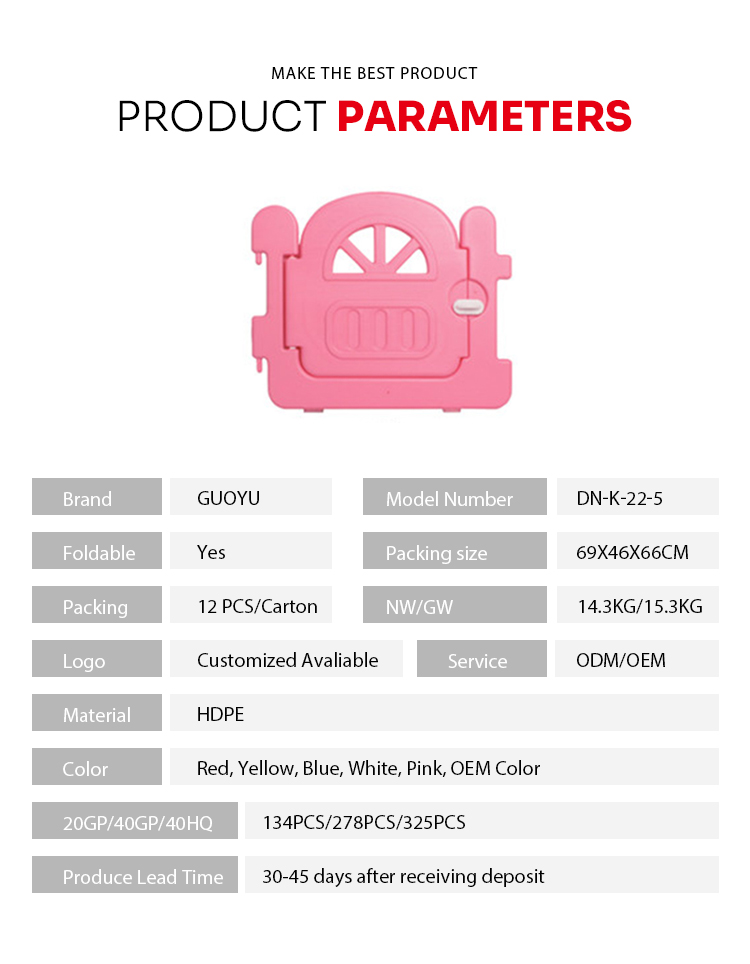 MAKE THE BEST PRODUCT

PRODUCT PARAMETERS

| Brand | GUOYU | Model Number | DN-K-22-5 |
|---|---|---|---|
| Foldable | Yes | Packing size | 69X46X66CM |
| Packing | 12 PCS/Carton | NW/GW | 14.3KG/15.3KG |
| Logo | Customized Avaliable | Service | ODM/OEM |
| Material | HDPE | | |
| Color | Red, Yellow, Blue, White, Pink, OEM Color | | |
| 20GP/40GP/40HQ | 134PCS/278PCS/325PCS | | |
| Produce Lead Time | 30-45 days after receiving deposit | | |